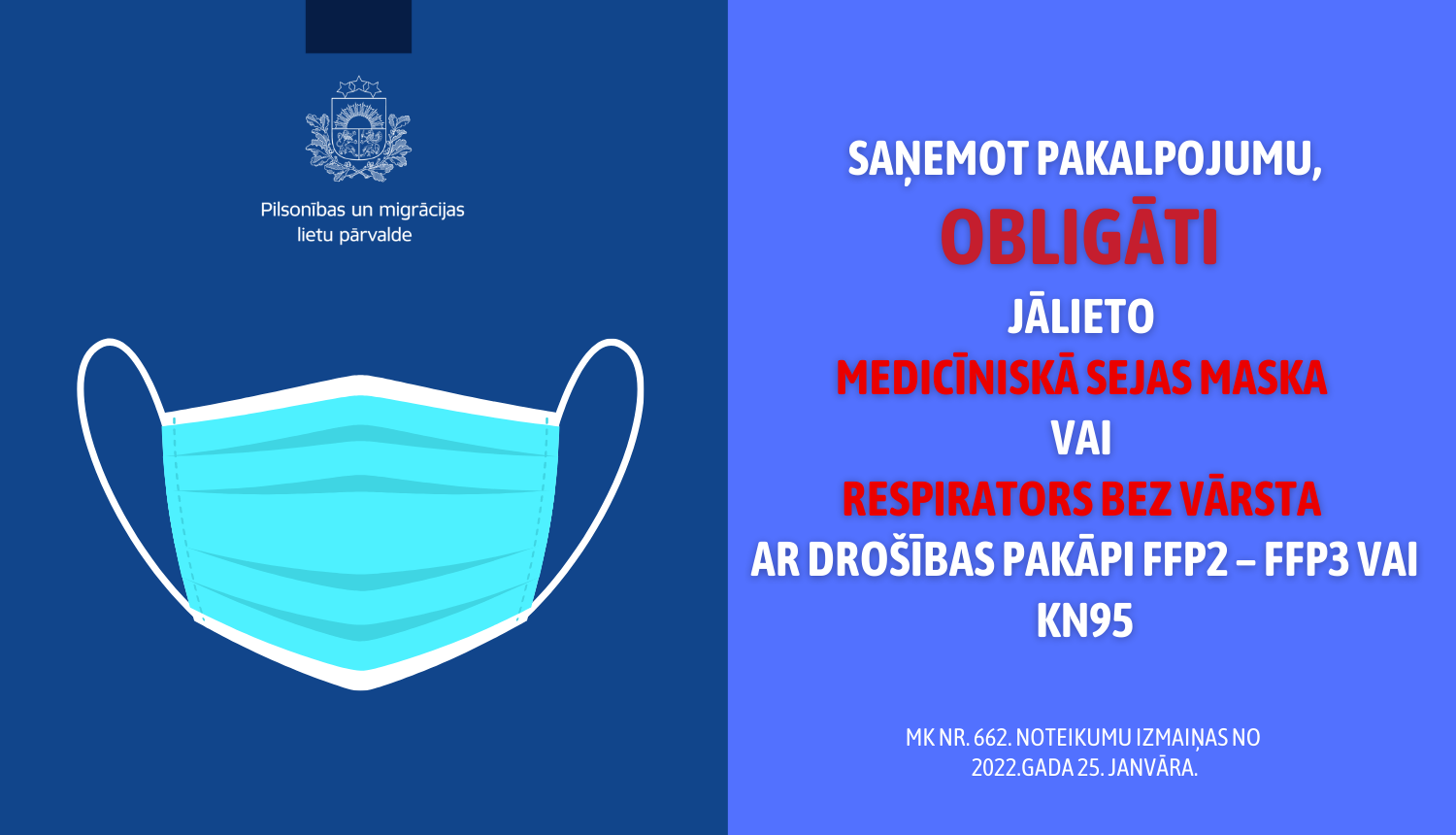 Pilsonības un migrācijas lietu pārvalde

SAŅEMOT PAKALPOJUMU,
OBLIGĀTI
JĀLIETO
MEDICĪNISKĀ SEJAS MASKA
VAI
RESPIRATORS BEZ VĀRSTA
AR DROŠĪBAS PAKĀPI FFP2 – FFP3 VAI KN95

MK NR. 662. NOTEIKUMU IZMAIŅAS NO 2022.GADA 25. JANVĀRA.